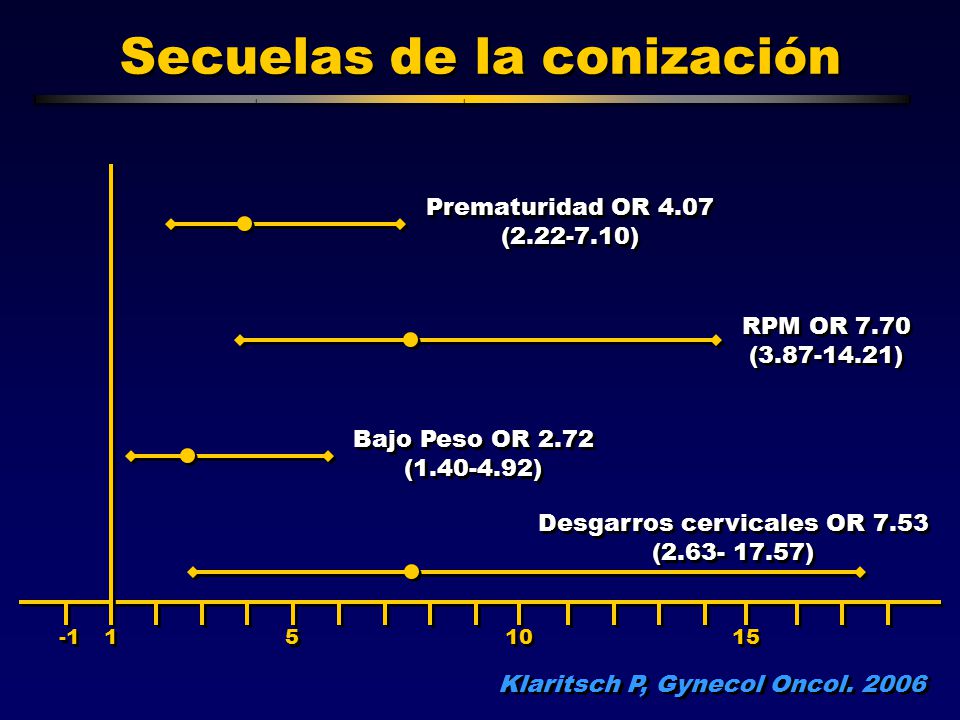 Secuelas de la conización

Prematuridad OR 4.07
(2.22-7.10)

RPM OR 7.70
(3.87-14.21)

Bajo Peso OR 2.72
(1.40-4.92)

Desgarros cervicales OR 7.53
(2.63- 17.57)

-1 1 5 10 15

Klaritsch P, Gynecol Oncol. 2006